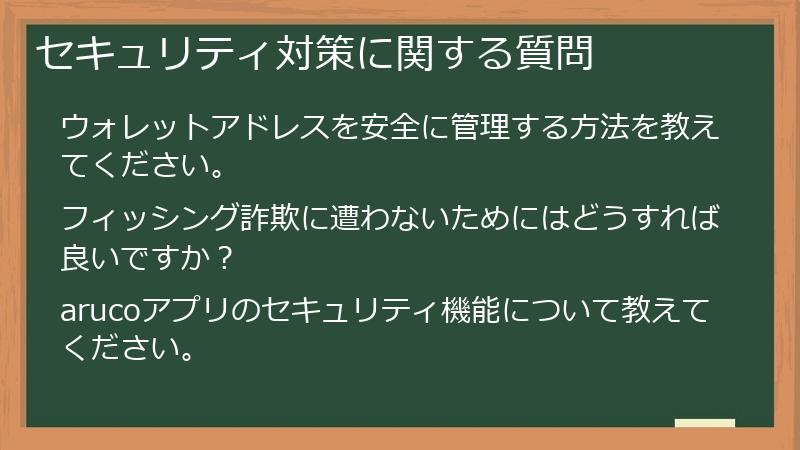 セキュリティ対策に関する質問

ウォレットアドレスを安全に管理する方法を教えてください。

フィッシング詐欺に遭わないためにはどうすれば良いですか？

arucoアプリのセキュリティ機能について教えてください。